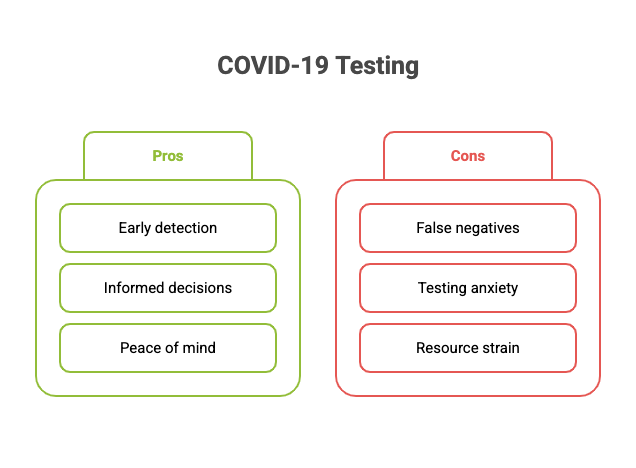 COVID-19 Testing

Pros

Early detection

Informed decisions

Peace of mind

Cons

False negatives

Testing anxiety

Resource strain